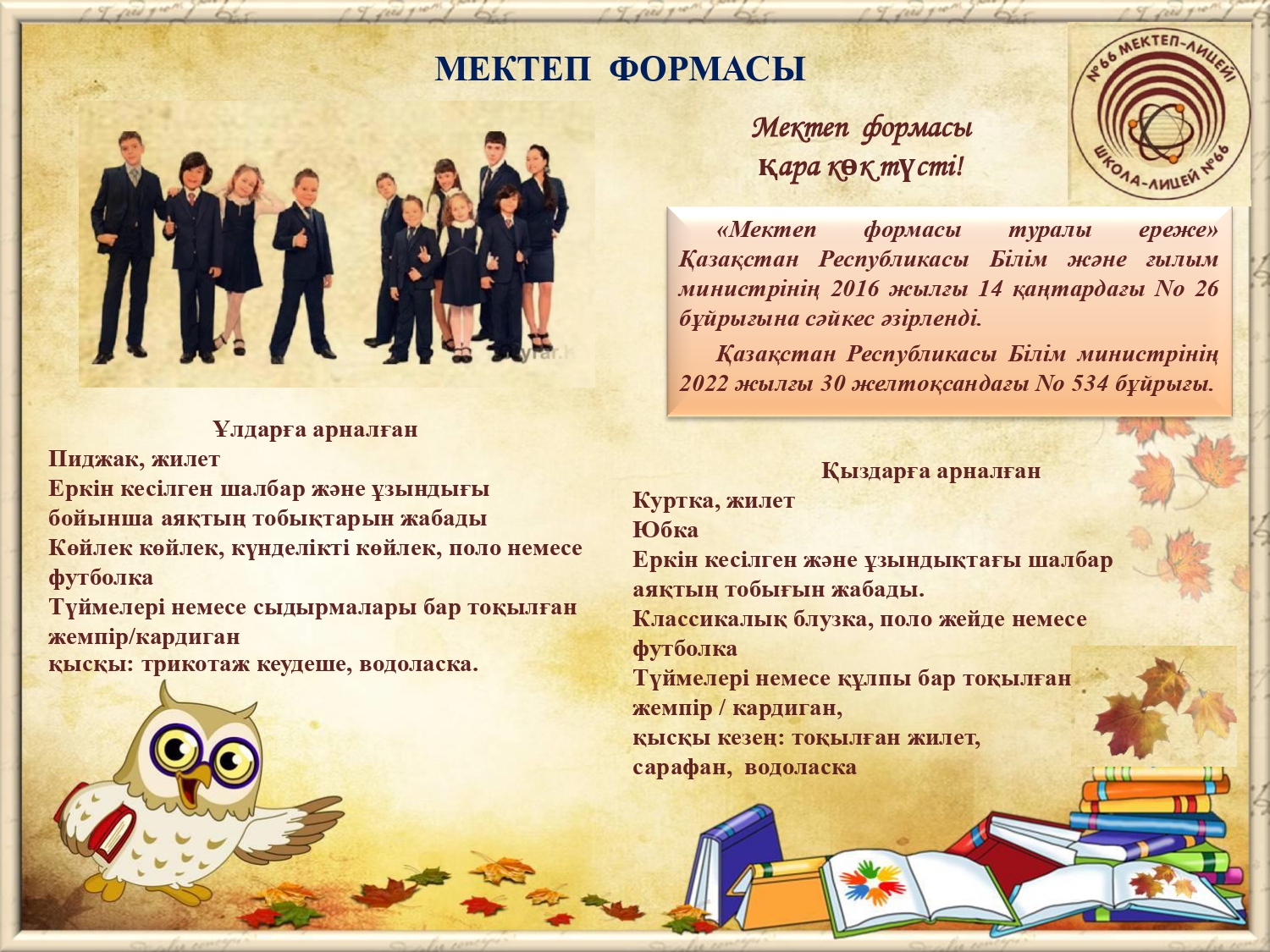 МЕКТЕП ФОРМАСЫ

№66 МЕКТЕП-ЛИЦЕЙІ
ШКОЛА-ЛИЦЕЙ №66

Мектеп формасы
қара көк түсті!

«Мектеп формасы туралы ереже» Қазақстан Республикасы Білім және ғылым министрінің 2016 жылғы 14 қаңтардағы No 26 бұйрығына сәйкес әзірленді.

Қазақстан Республикасы Білім министрінің 2022 жылғы 30 желтоқсандағы No 534 бұйрығы.

Ұлдарға арналған
Пиджак, жилет
Еркін кесілген шалбар және ұзындығы бойынша аяқтың тобықтарын жабады
Көйлек көйлек, күнделікті көйлек, поло немесе футболка
Түймелері немесе сыдырмалары бар тоқылған жемпір/кардиган
қысқы: трикотаж кеудеше, водоласка.

Қыздарға арналған
Куртка, жилет
Юбка
Еркін кесілген және ұзындықтағы шалбар аяқтың тобығын жабады.
Классикалық блузка, поло жейде немесе футболка
Түймелері немесе құлпы бар тоқылған жемпір / кардиган,
қысқы кезең: тоқылған жилет, сарафан, водоласка